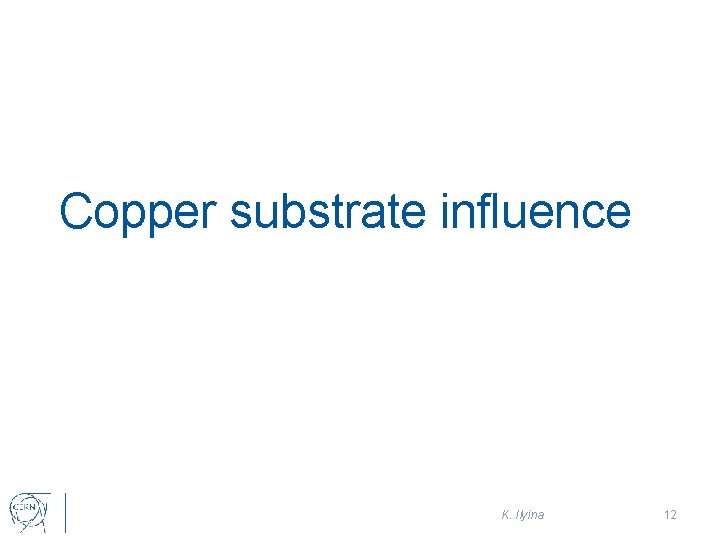 Copper substrate influence

CERN

K. Ilyina

12